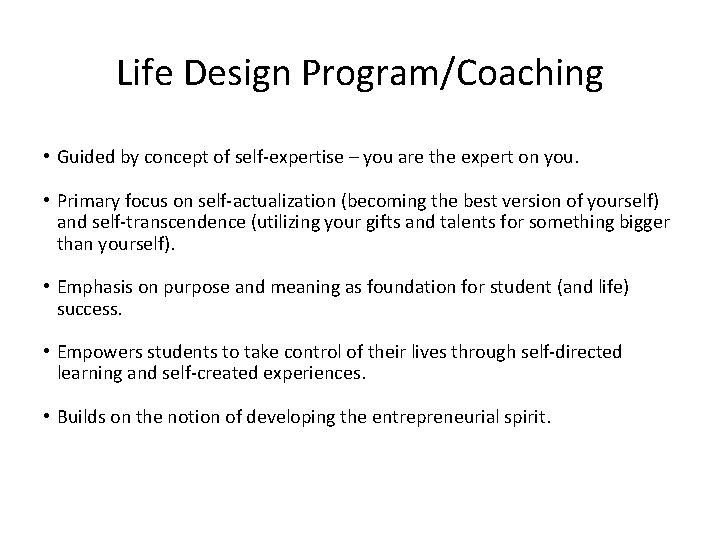 Life Design Program/Coaching

• Guided by concept of self-expertise – you are the expert on you.

• Primary focus on self-actualization (becoming the best version of yourself) and self-transcendence (utilizing your gifts and talents for something bigger than yourself).

• Emphasis on purpose and meaning as foundation for student (and life) success.

• Empowers students to take control of their lives through self-directed learning and self-created experiences.

• Builds on the notion of developing the entrepreneurial spirit.